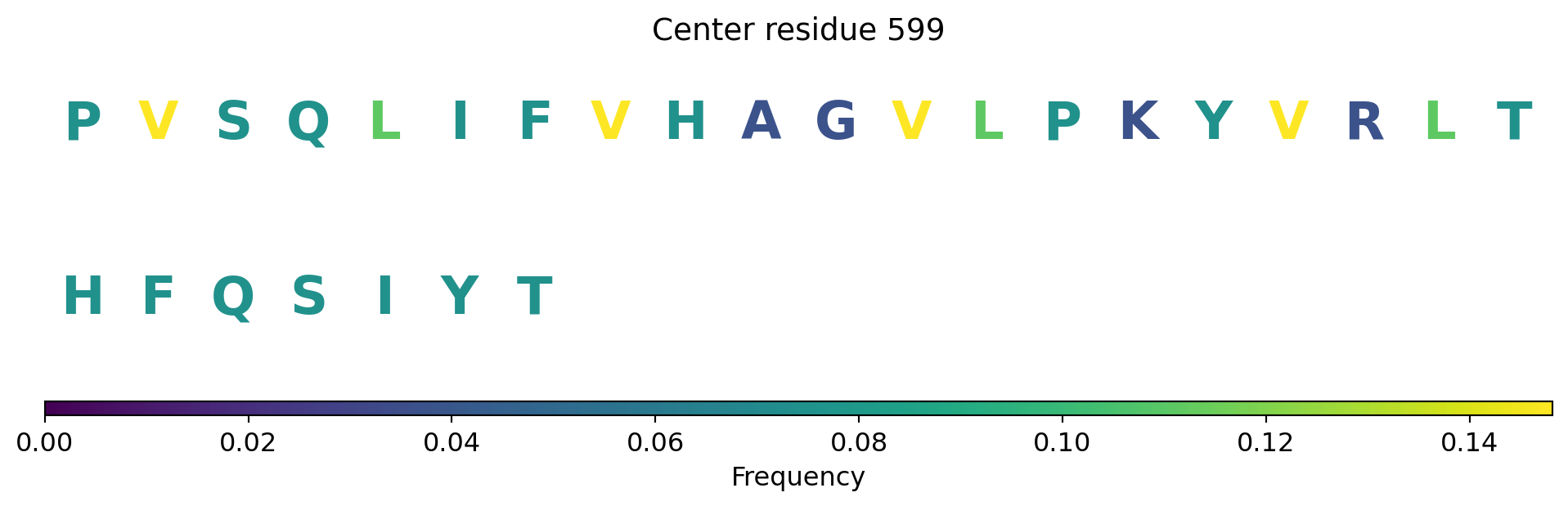 Center residue 599

P V S Q L I F V H A G V L P K Y V R L T

H F Q S I Y T

0.00 0.02 0.04 0.06 0.08 0.10 0.12 0.14

Frequency